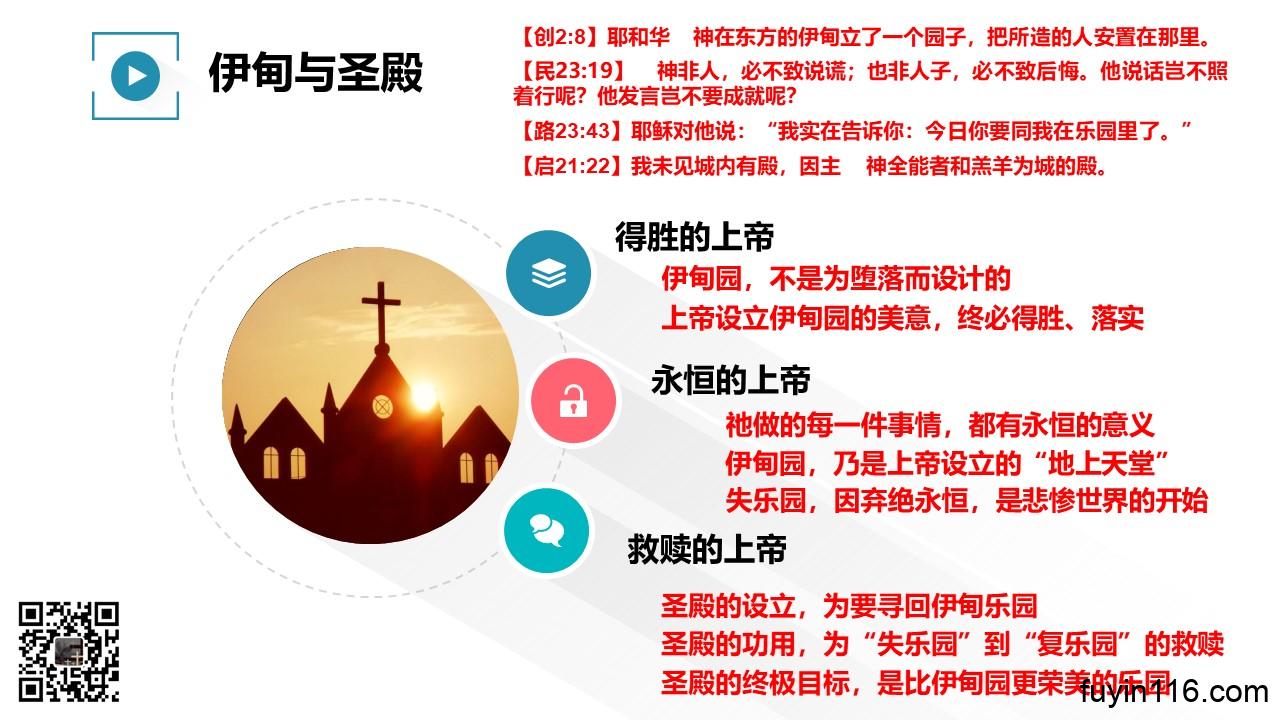 伊甸与圣殿

【创2:8】耶和华　神在东方的伊甸立了一个园子，把所造的人安置在那里。
【民23:19】　神非人，必不致说谎；也非人子，必不致后悔。他说话岂不照着行呢？他发言岂不要成就呢？
【路23:43】耶稣对他说：“我实在告诉你：今日你要同我在乐园里了。”
【启21:22】我未见城内有殿，因主　神全能者和羔羊为城的殿。

得胜的上帝
伊甸园，不是为堕落而设计的
上帝设立伊甸园的美意，终必得胜、落实

永恒的上帝
祂做的每一件事情，都有永恒的意义
伊甸园，乃是上帝设立的“地上天堂”
失乐园，因弃绝永恒，是悲惨世界的开始

救赎的上帝
圣殿的设立，为要寻回伊甸乐园
圣殿的功用，为“失乐园”到“复乐园”的救赎
圣殿的终极目标，是比伊甸园更荣美的乐园

fuyin116.com